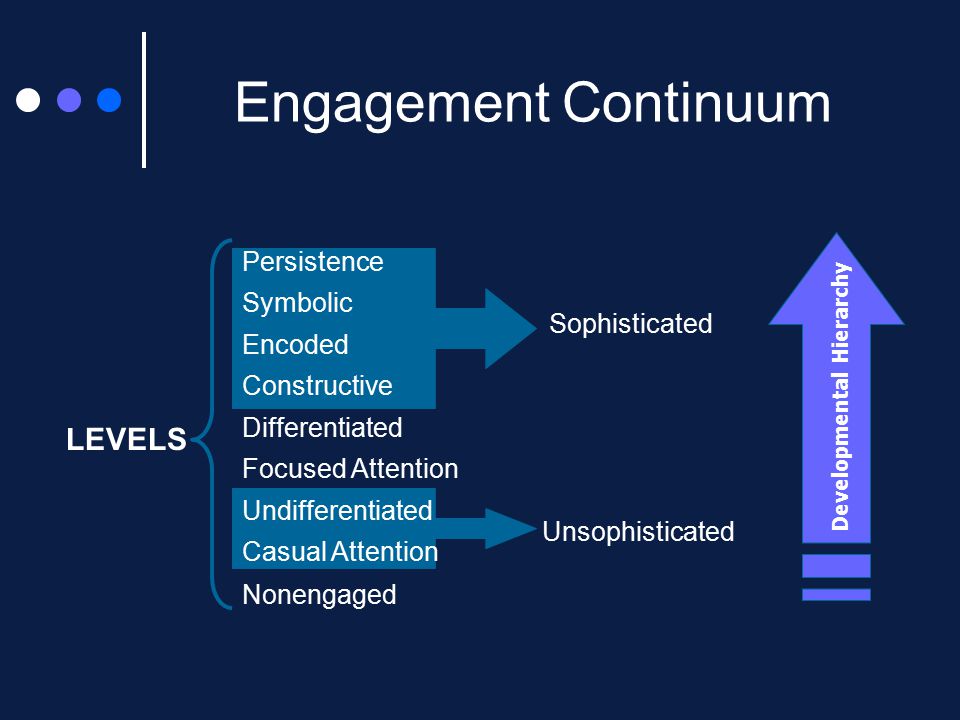 Engagement Continuum

LEVELS

Persistence
Symbolic
Encoded
Constructive
Differentiated
Focused Attention
Undifferentiated
Casual Attention
Nonengaged

Sophisticated

Unsophisticated

Developmental Hierarchy